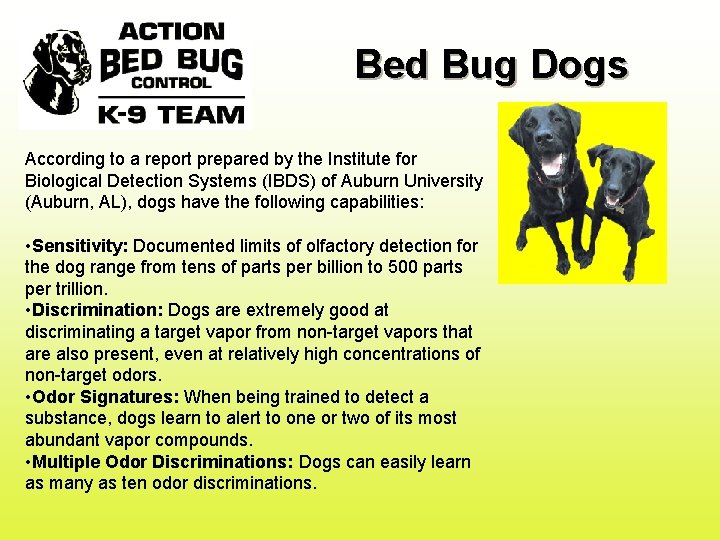 ACTION
BED BUG
CONTROL
K-9 TEAM

Bed Bug Dogs

According to a report prepared by the Institute for Biological Detection Systems (IBDS) of Auburn University (Auburn, AL), dogs have the following capabilities:

•Sensitivity: Documented limits of olfactory detection for the dog range from tens of parts per billion to 500 parts per trillion.
•Discrimination: Dogs are extremely good at discriminating a target vapor from non-target vapors that are also present, even at relatively high concentrations of non-target odors.
•Odor Signatures: When being trained to detect a substance, dogs learn to alert to one or two of its most abundant vapor compounds.
•Multiple Odor Discriminations: Dogs can easily learn as many as ten odor discriminations.